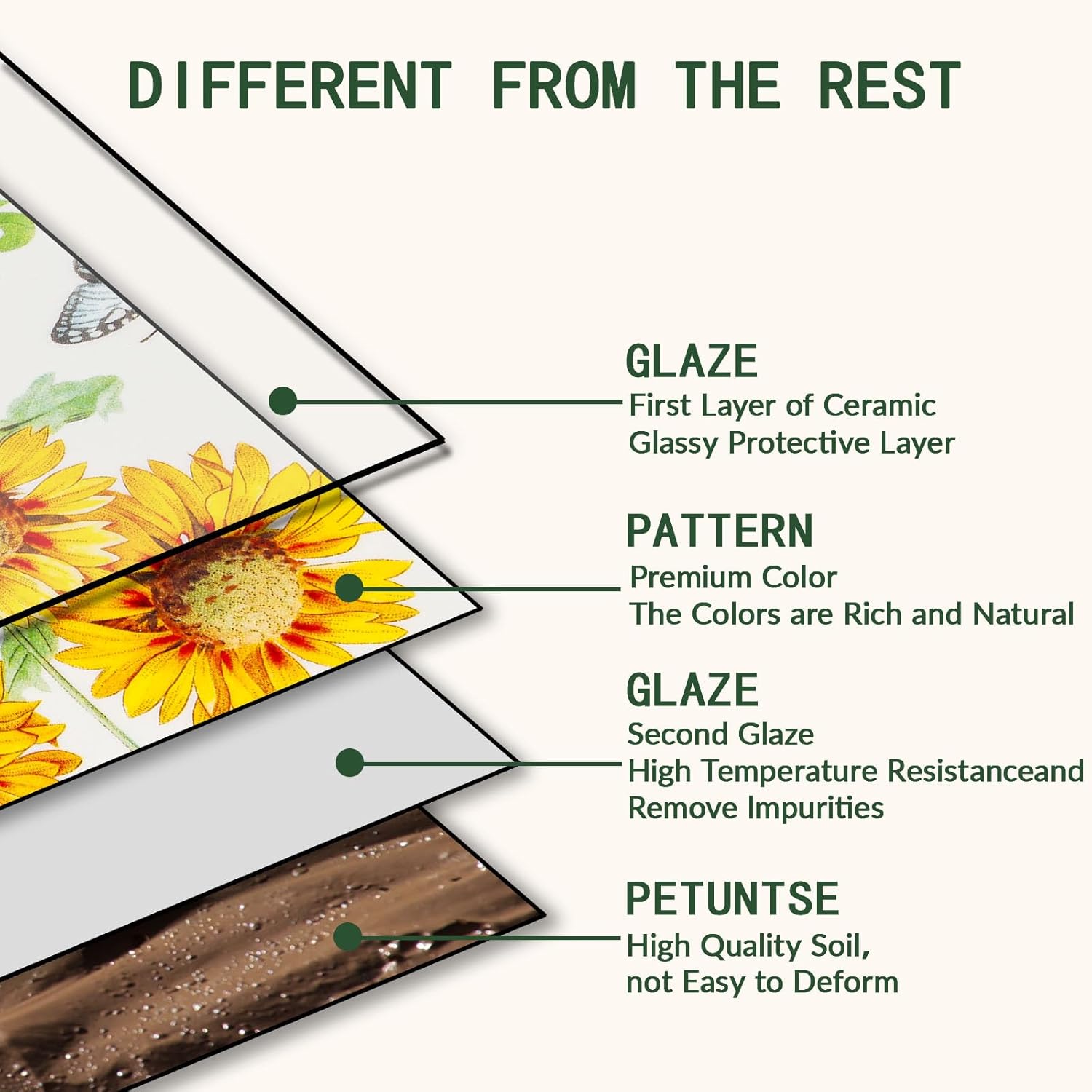 DIFFERENT FROM THE REST

GLAZE
First Layer of Ceramic
Glassy Protective Layer

PATTERN
Premium Color
The Colors are Rich and Natural

GLAZE
Second Glaze
High Temperature Resistanceand
Remove Impurities

PETUNTSE
High Quality Soil,
not Easy to Deform